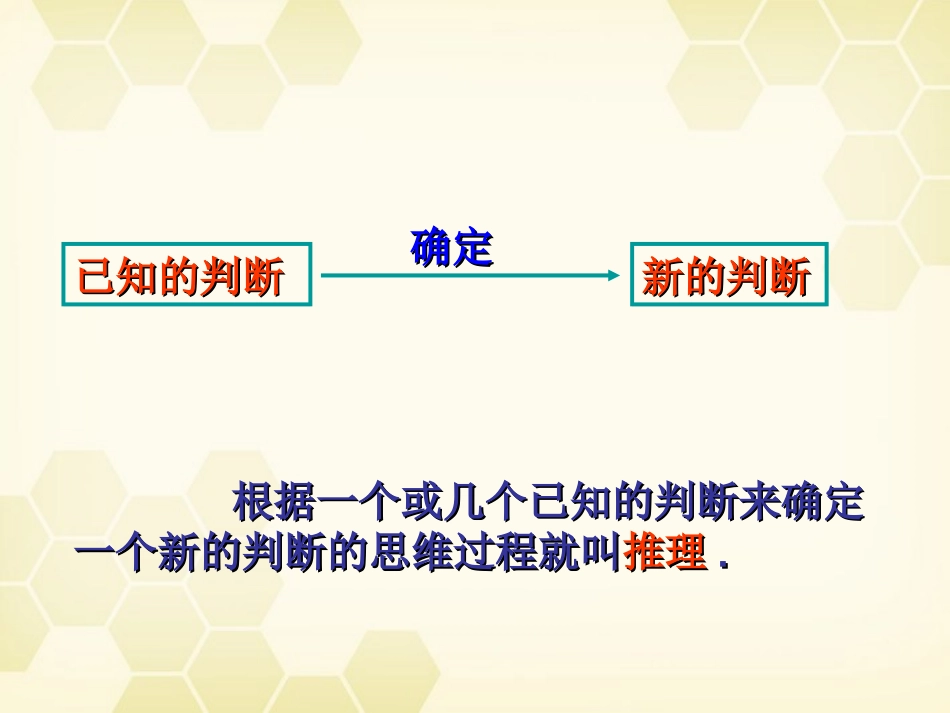 已知的判断

确定

新的判断

根据一个或几个已知的判断来确定一个新的判断的思维过程就叫推理 .